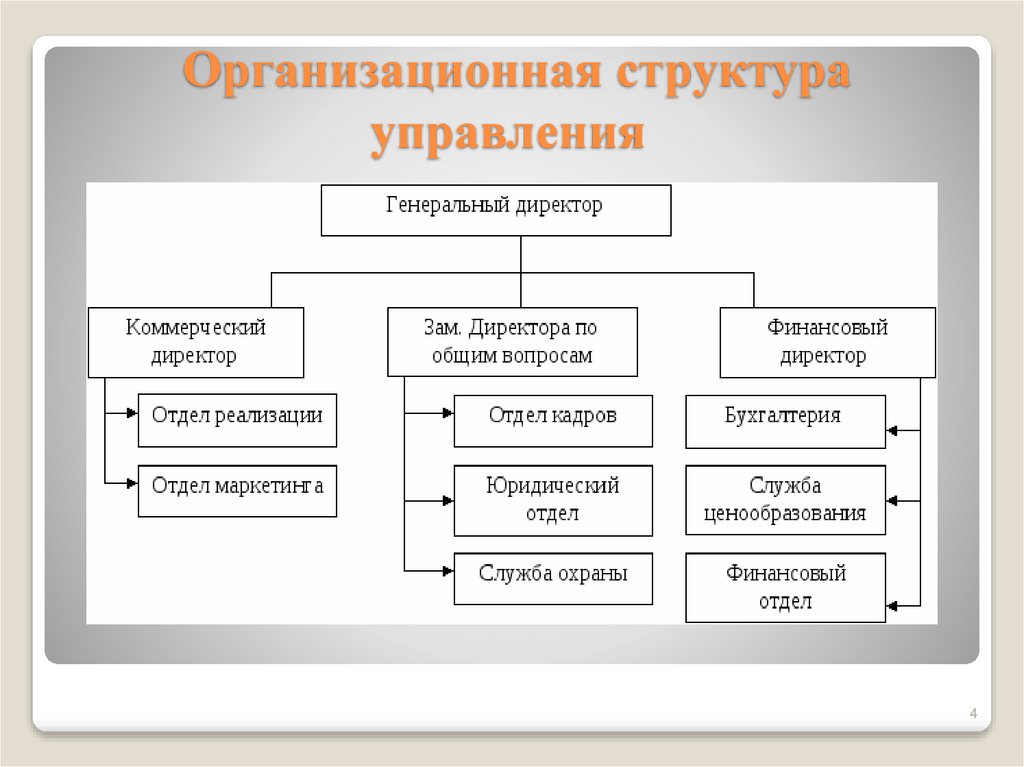 Организационная структура управления

Генеральный директор

Коммерческий директор

Зам. Директора по общим вопросам

Финансовый директор

Отдел реализации

Отдел маркетинга

Отдел кадров

Юридический отдел

Служба охраны

Бухгалтерия

Служба ценообразования

Финансовый отдел

4